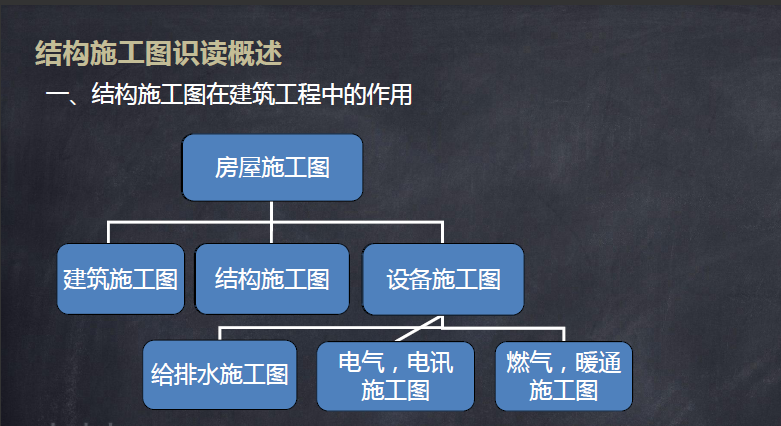 结构施工图识读概述

一、结构施工图在建筑工程中的作用

房屋施工图

建筑施工图

结构施工图

设备施工图

给排水施工图

电气，电讯施工图

燃气，暖通施工图